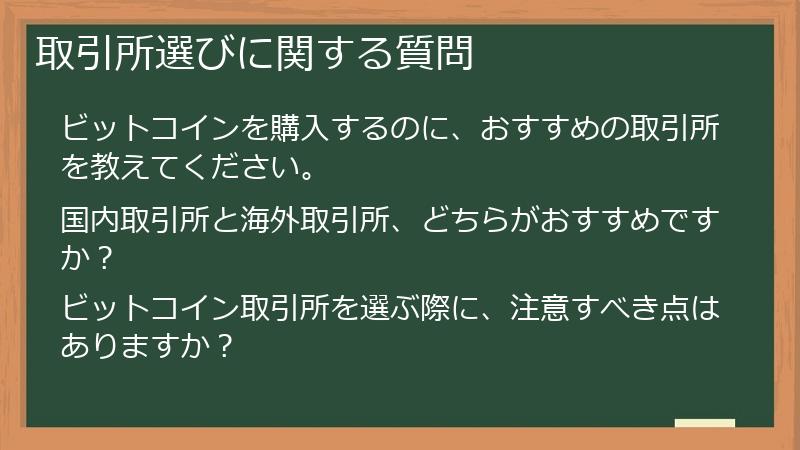 取引所選びに関する質問

ビットコインを購入するのに、おすすめの取引所を教えてください。

国内取引所と海外取引所、どちらがおすすめですか？

ビットコイン取引所を選ぶ際に、注意すべき点はありますか？